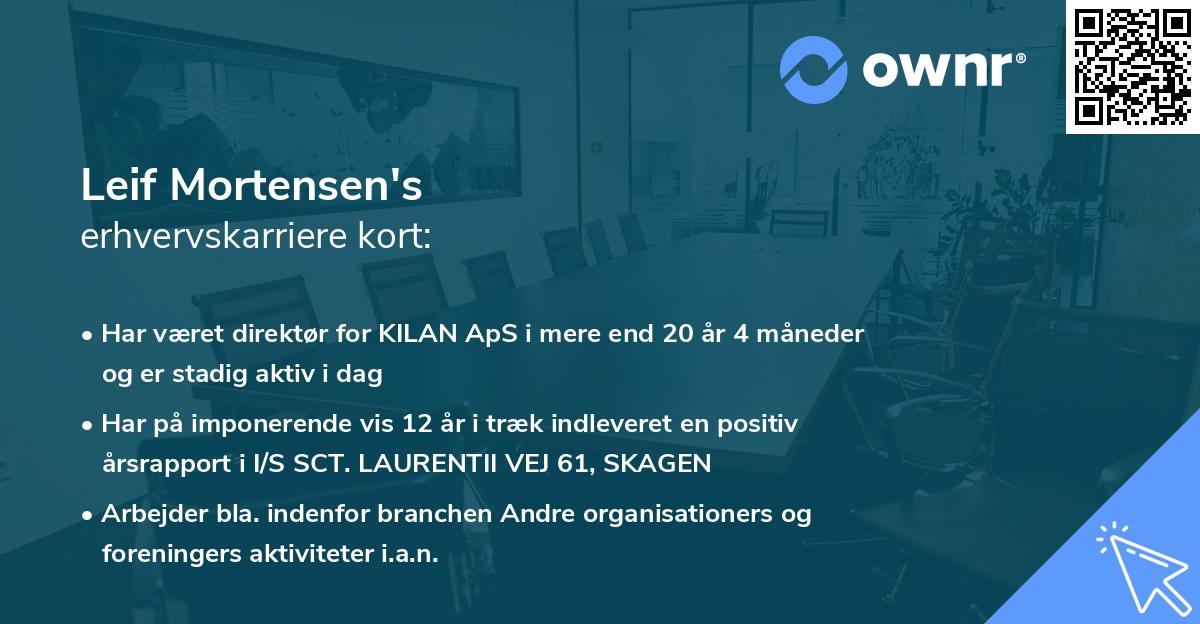 ownr®

Leif Mortensen's
erhvervskarriere kort:

• Har været direktør for KILAN ApS i mere end 20 år 4 måneder og er stadig aktiv i dag

• Har på imponerende vis 12 år i træk indleveret en positiv årsrapport i I/S SCT. LAURENTII VEJ 61, SKAGEN

• Arbejder bla. indenfor branchen Andre organisationers og foreningers aktiviteter i.a.n.